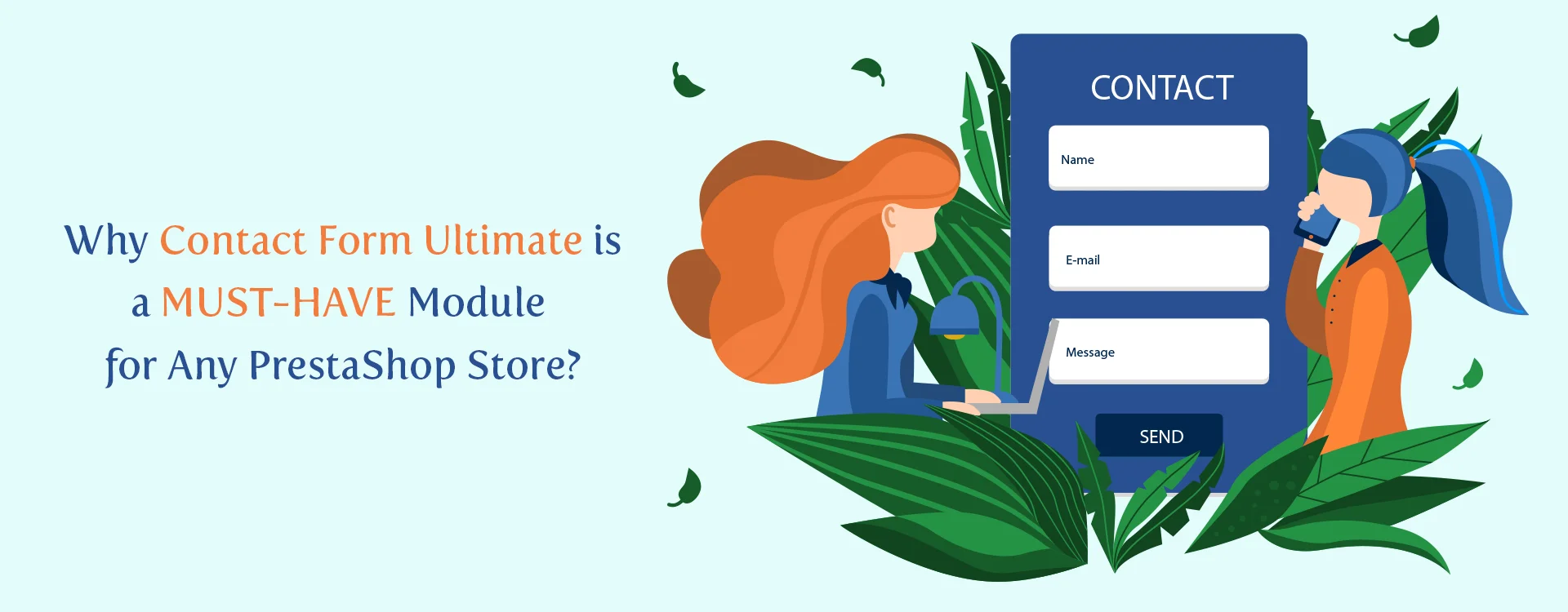 Why Contact Form Ultimate is a MUST-HAVE Module for Any PrestaShop Store?

CONTACT

Name

E-mail

Message

SEND